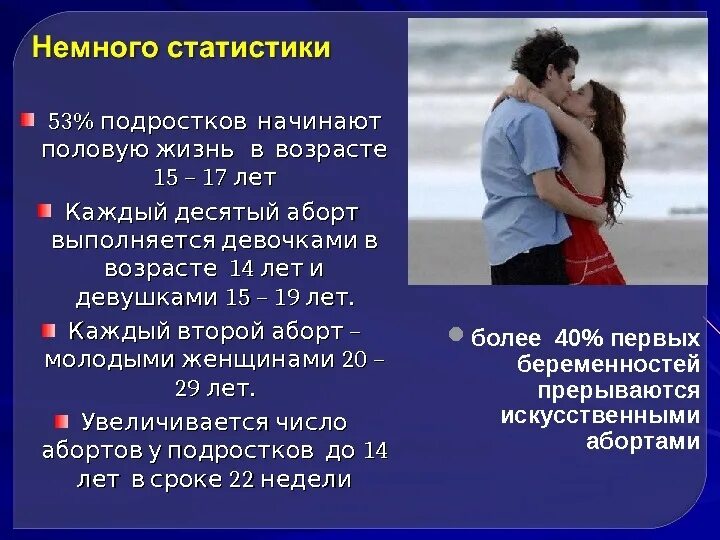 Немного статистики

53% подростков начинают половую жизнь в возрасте 15 – 17 лет

Каждый десятый аборт выполняется девочками в возрасте 14 лет и девушками 15 – 19 лет.

Каждый второй аборт – молодыми женщинами 20 – 29 лет.

Увеличивается число абортов у подростков до 14 лет в сроке 22 недели

более 40% первых беременностей прерываются искусственными абортами